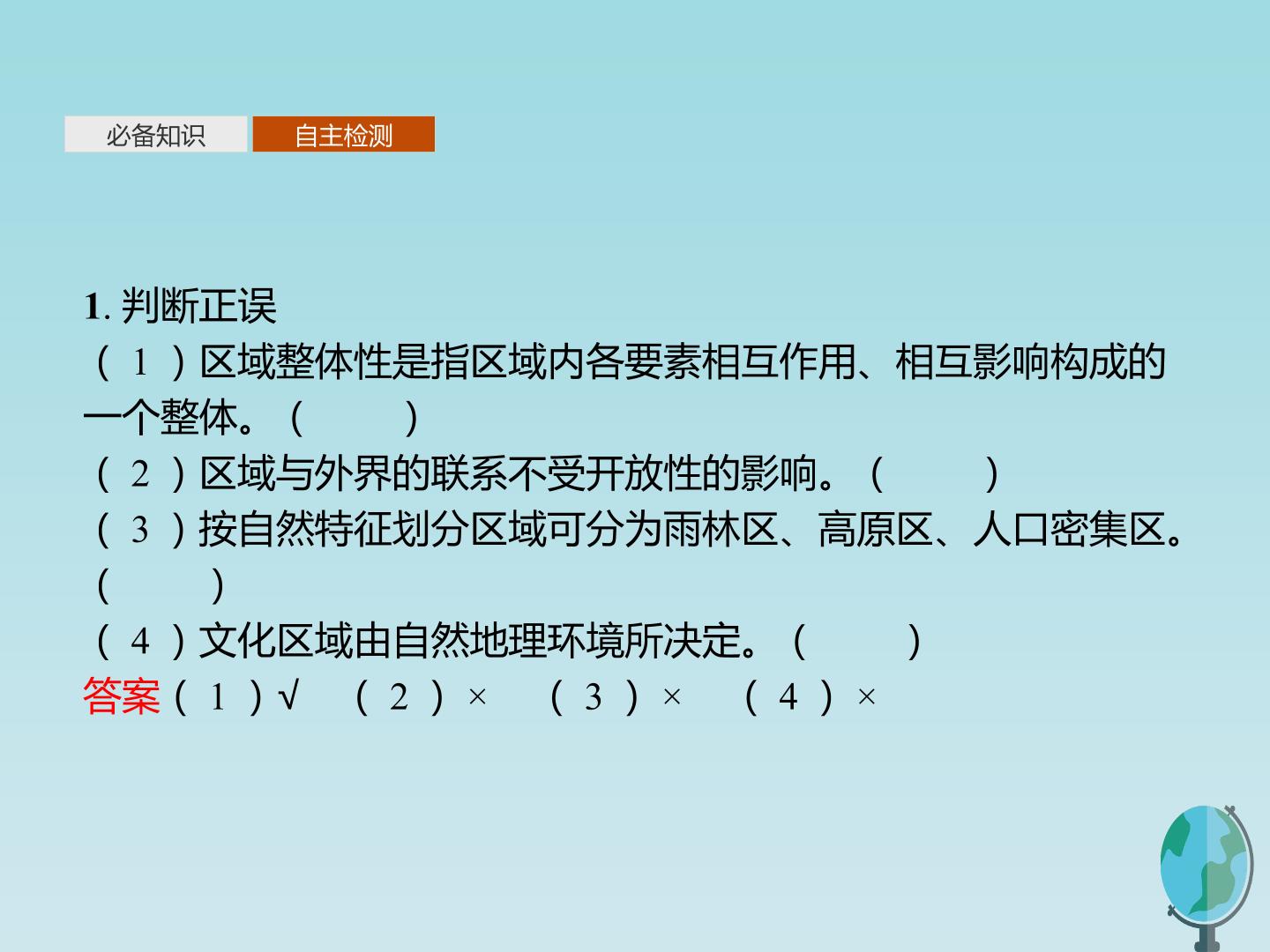 必备知识 自主检测

1.判断正误

(1)区域整体性是指区域内各要素相互作用、相互影响构成的一个整体。(  )

(2)区域与外界的联系不受开放性的影响。(  )

(3)按自然特征划分区域可分为雨林区、高原区、人口密集区。(  )

(4)文化区域由自然地理环境所决定。(  )

答案(1)√ (2)× (3)× (4)×